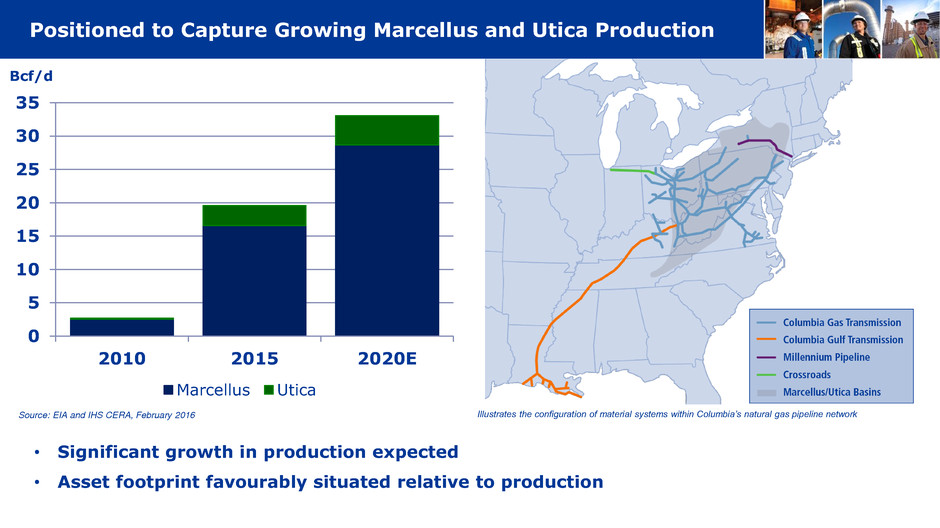 Positioned to Capture Growing Marcellus and Utica Production

Bcf/d

35
30
25
20
15
10
5
0

2010
2015
2020E

Marcellus  Utica

Source: EIA and IHS CERA, February 2016

Columbia Gas Transmission
Columbia Gulf Transmission
Millennium Pipeline
Crossroads
Marcellus/Utica Basins

Illustrates the configuration of material systems within Columbia's natural gas pipeline network

• Significant growth in production expected
• Asset footprint favourably situated relative to production